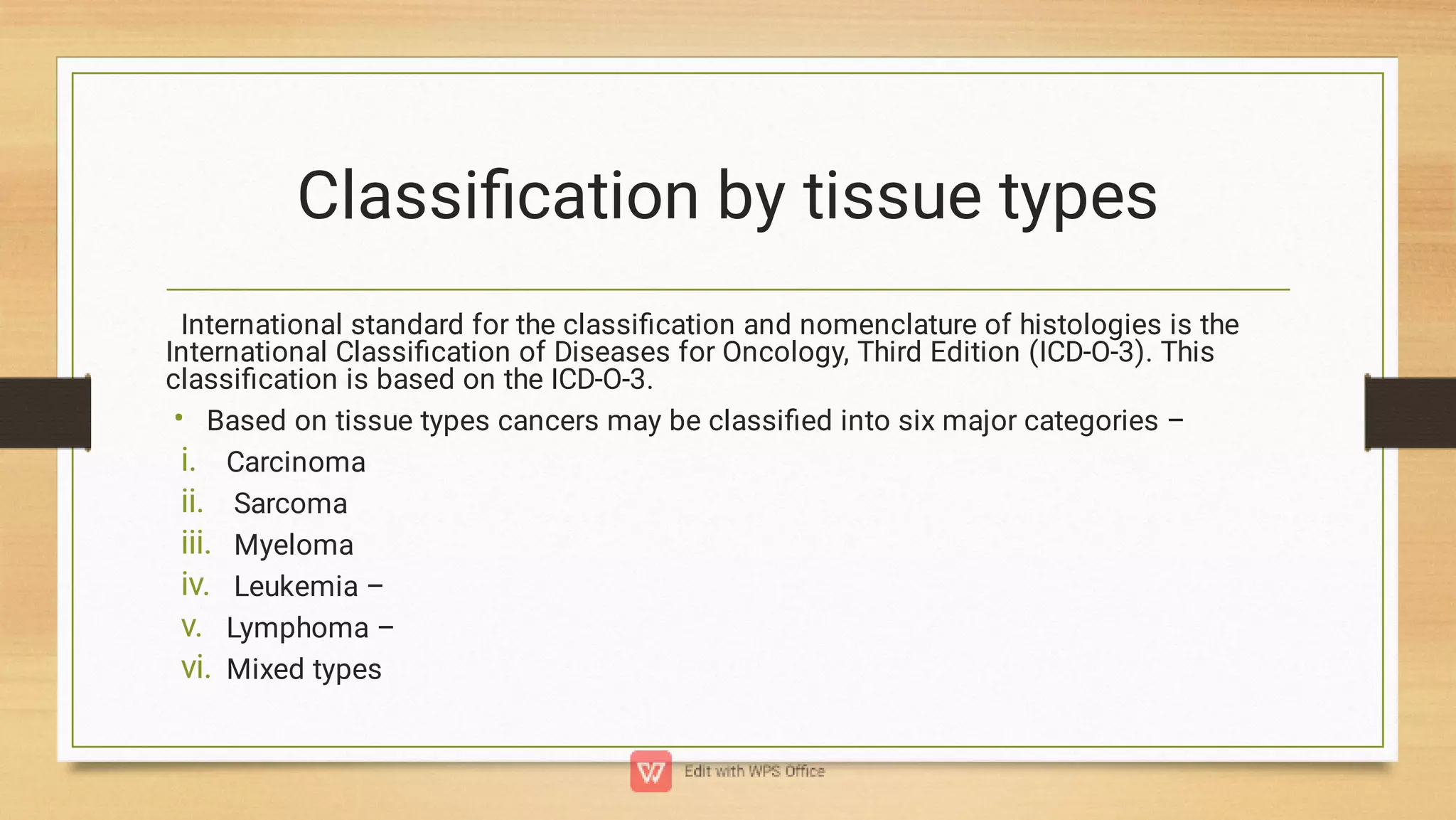 Classification by tissue types

International standard for the classification and nomenclature of histologies is the International Classification of Diseases for Oncology, Third Edition (ICD-O-3). This classification is based on the ICD-O-3.

• Based on tissue types cancers may be classified into six major categories –

i. Carcinoma
ii. Sarcoma
iii. Myeloma
iv. Leukemia –
v. Lymphoma –
vi. Mixed types

Edit with WPS Office